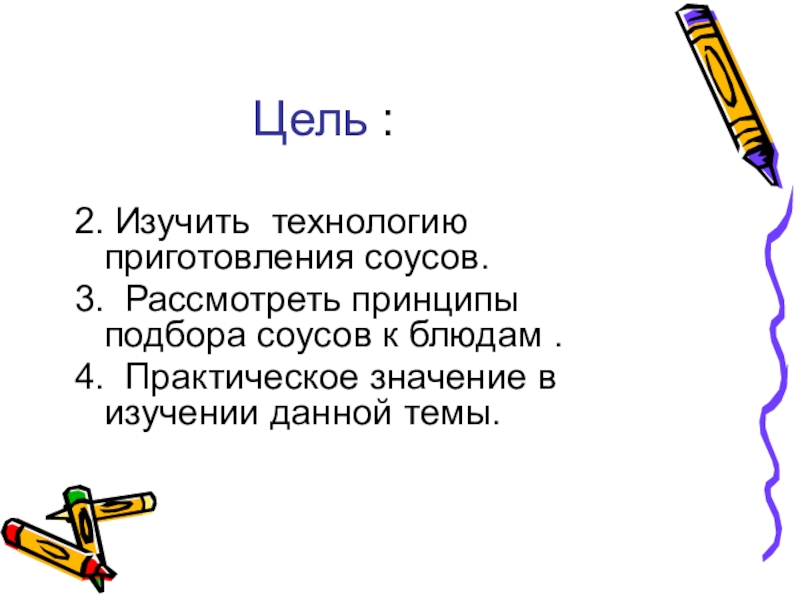 Цель :

2. Изучить технологию приготовления соусов.

3. Рассмотреть принципы подбора соусов к блюдам .

4. Практическое значение в изучении данной темы.